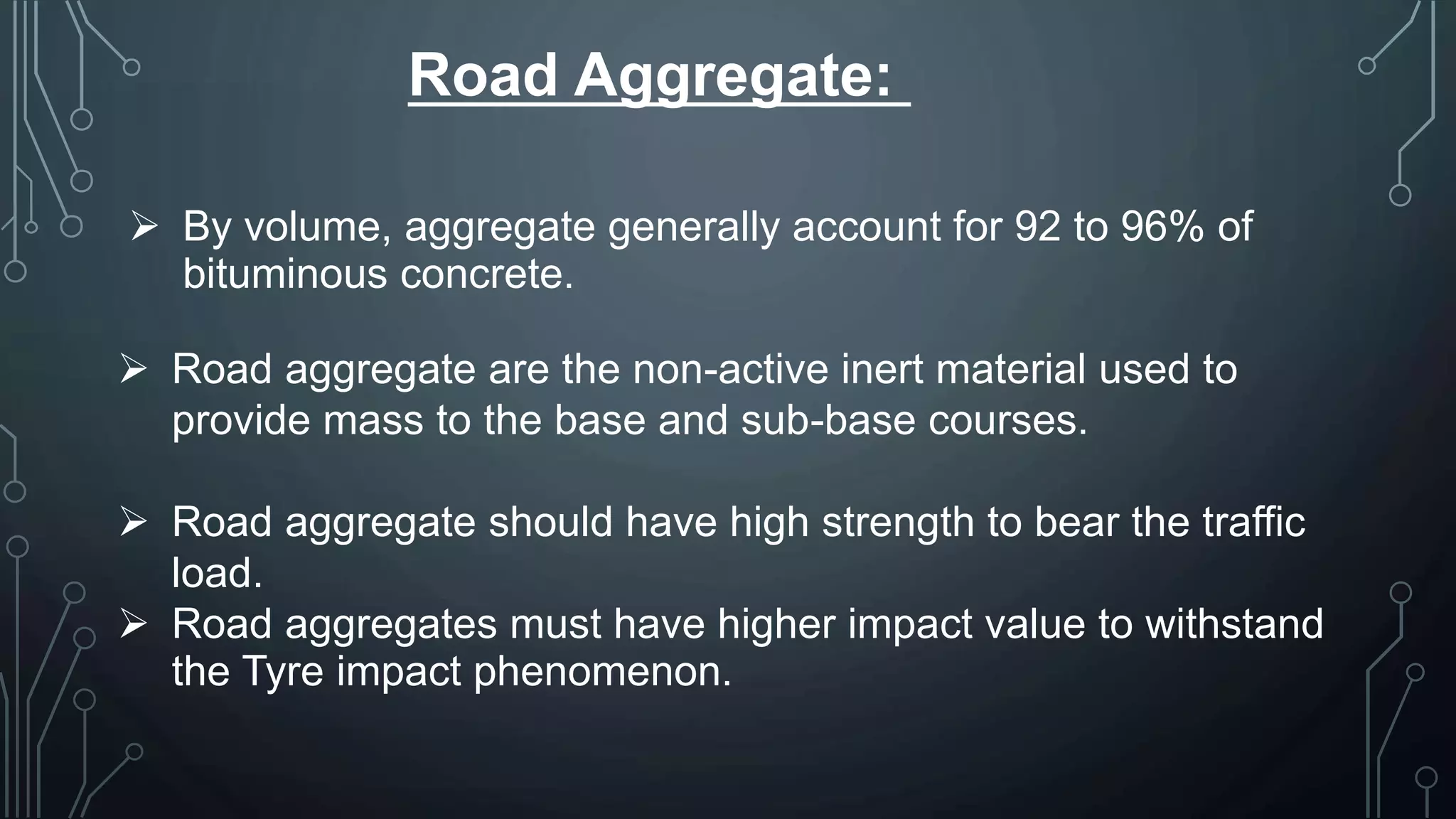 Road Aggregate:

➢ By volume, aggregate generally account for 92 to 96% of bituminous concrete.

➢ Road aggregate are the non-active inert material used to provide mass to the base and sub-base courses.

➢ Road aggregate should have high strength to bear the traffic load.

➢ Road aggregates must have higher impact value to withstand the Tyre impact phenomenon.